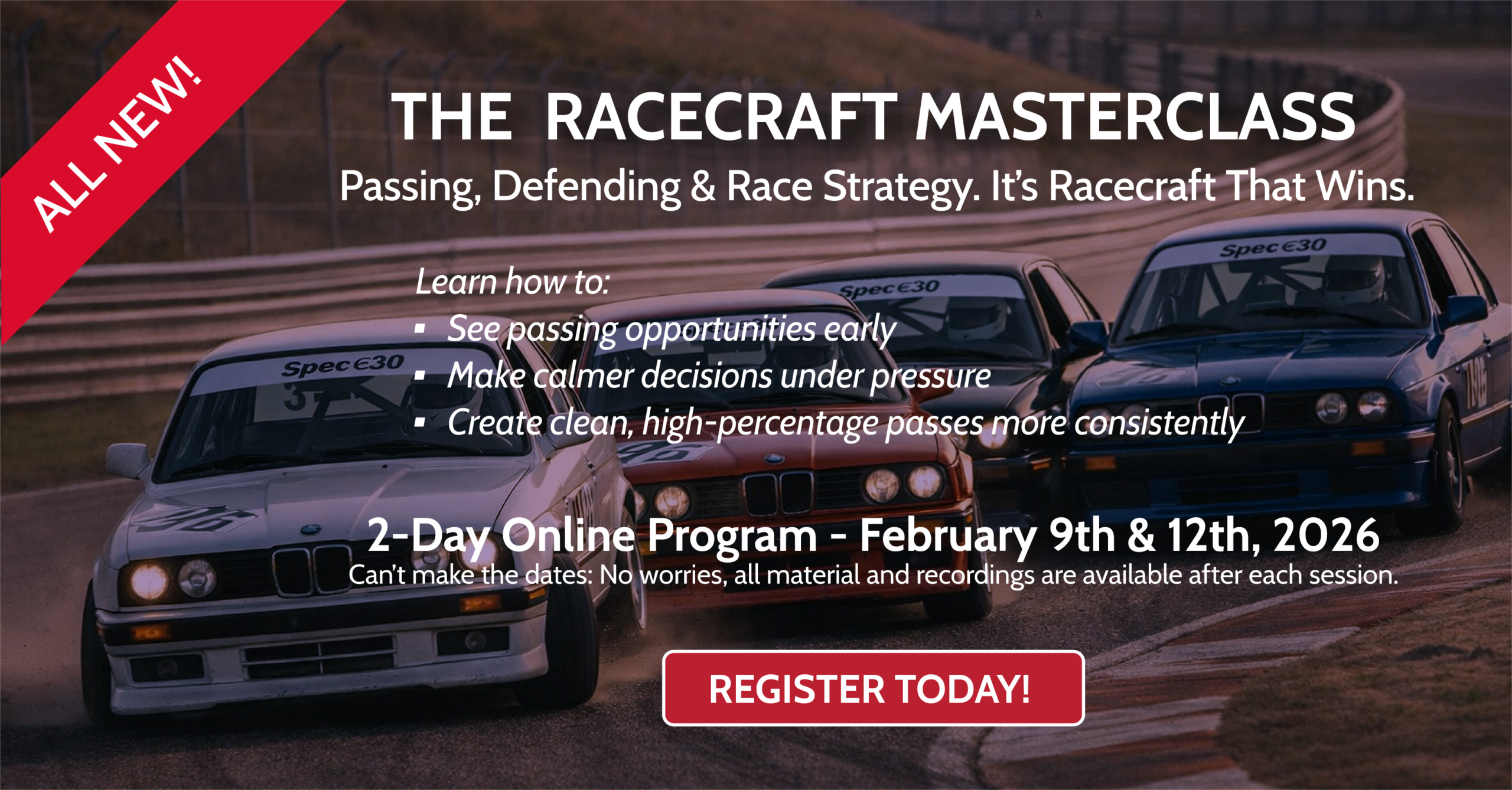 ALL NEW!

THE RACECRAFT MASTERCLASS
Passing, Defending & Race Strategy. It's Racecraft That Wins.

Learn how to:
▪ See passing opportunities early
▪ Make calmer decisions under pressure
▪ Create clean, high-percentage passes more consistently

Spec E30
Spec E30
Spec E30

2-Day Online Program - February 9th & 12th, 2026
Can't make the dates: No worries, all material and recordings are available after each session.

REGISTER TODAY!